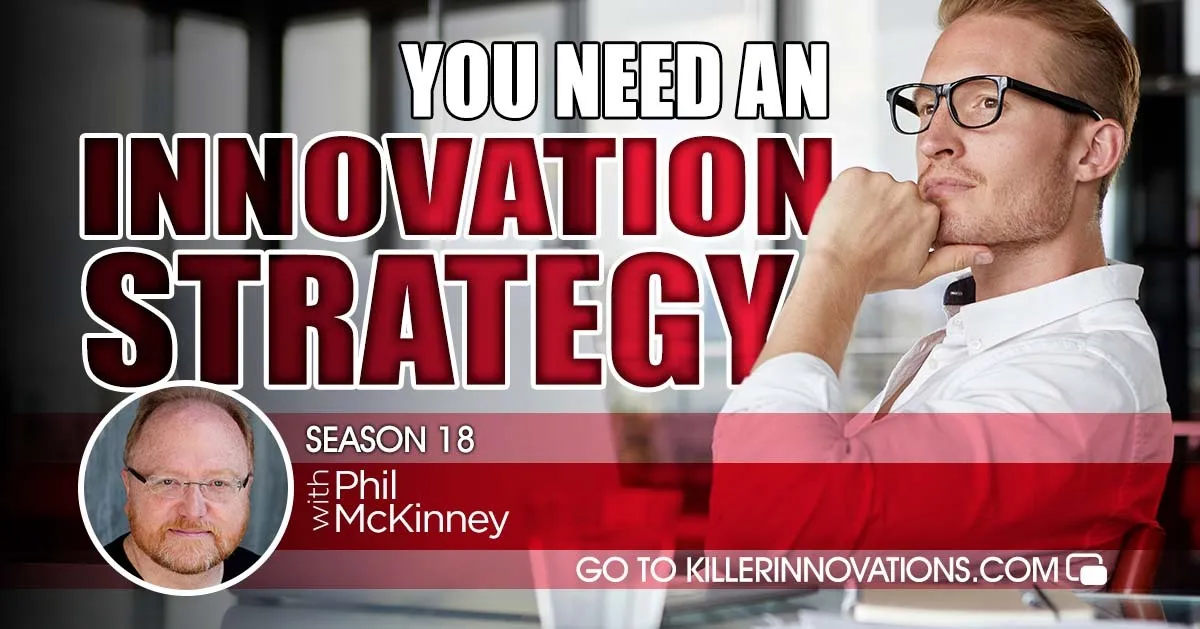 YOU NEED AN
INNOVATION
STRATEGY

SEASON 18
with Phil McKinney

GO TO KILLERINNOVATIONS.COM